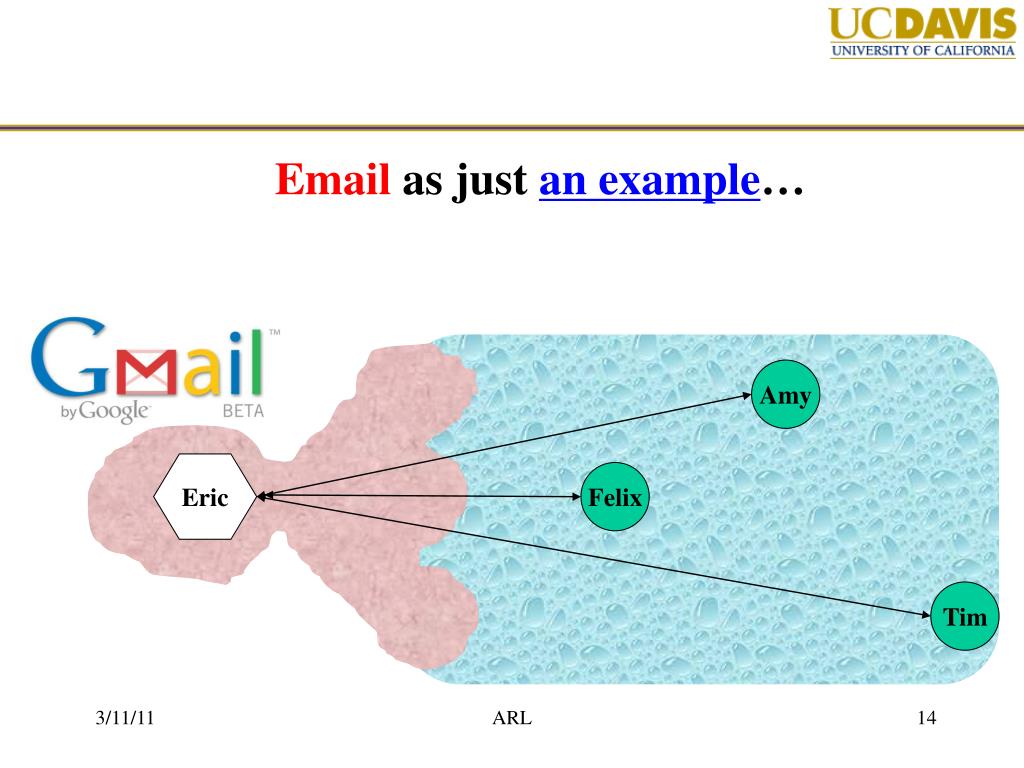 UCDAVIS
UNIVERSITY OF CALIFORNIA

Email as just an example…

Gmail™
by Google BETA

Eric

Amy

Felix

Tim

3/11/11

ARL

14